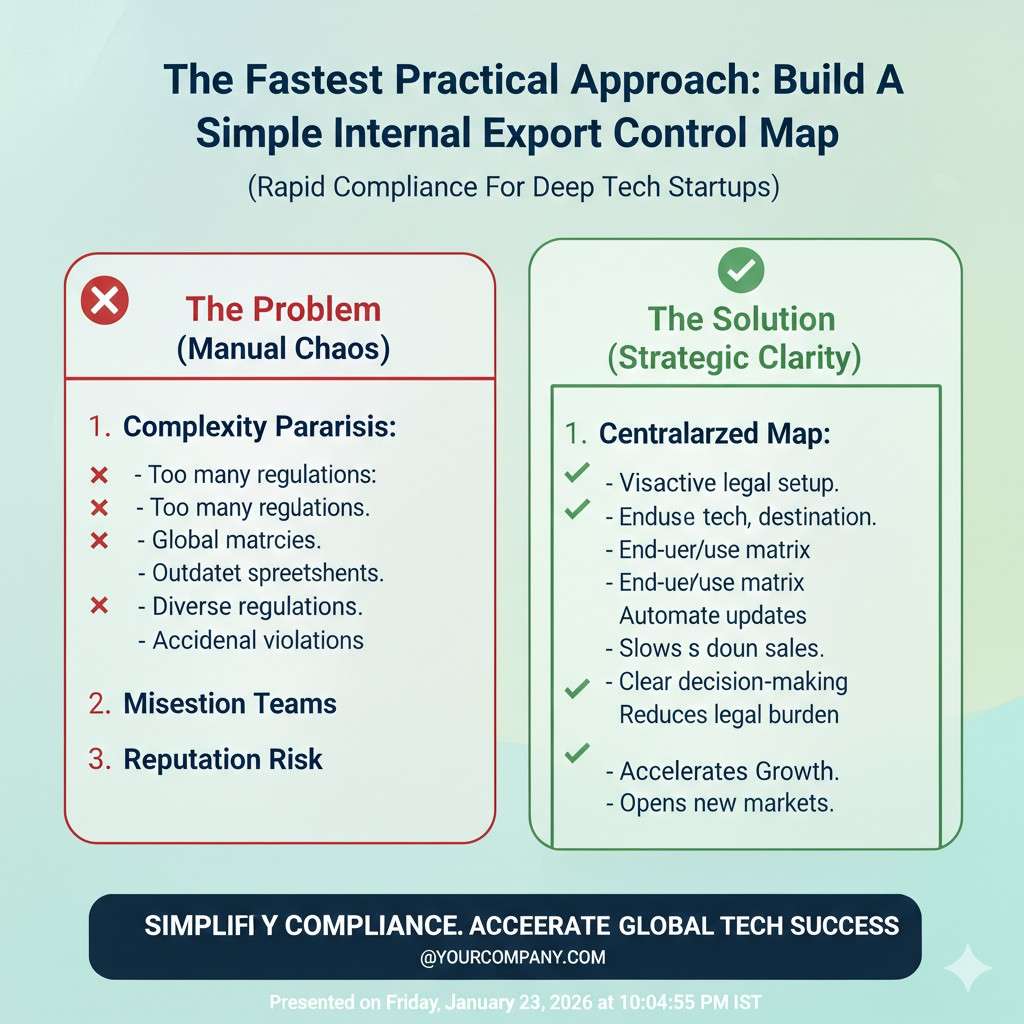 The Fastest Practical Approach: Build A Simple Internal Export Control Map

(Rapid Compliance For Deep Tech Startups)

The Problem
(Manual Chaos)

1. Complexity Pararisis:
- Too many regulations:
- Too many regulations.
- Global matrcies.
- Outdatet spreetshents.
- Diverse regulations.
- Accidenal violations

2. Misestion Teams

3. Reputation Risk

The Solution
(Strategic Clarity)

1. Centralarzed Map:
- Visactive legal setup.
- Enduse tech, destination.
- End-uer/use matrix
- End-uer/use matrix
Automate updates
- Slows s doun sales.
- Clear decision-making
Reduces legal burden
- Accelerates Growth.
- Opens new markets.

SIMPLIFI Y COMPLIANCE. ACCEERATE GLOBAL TECH SUCCESS
@YOURCOMPANY.COM

Presented on Friday, January 23, 2026 at 10:04:55 PM IST